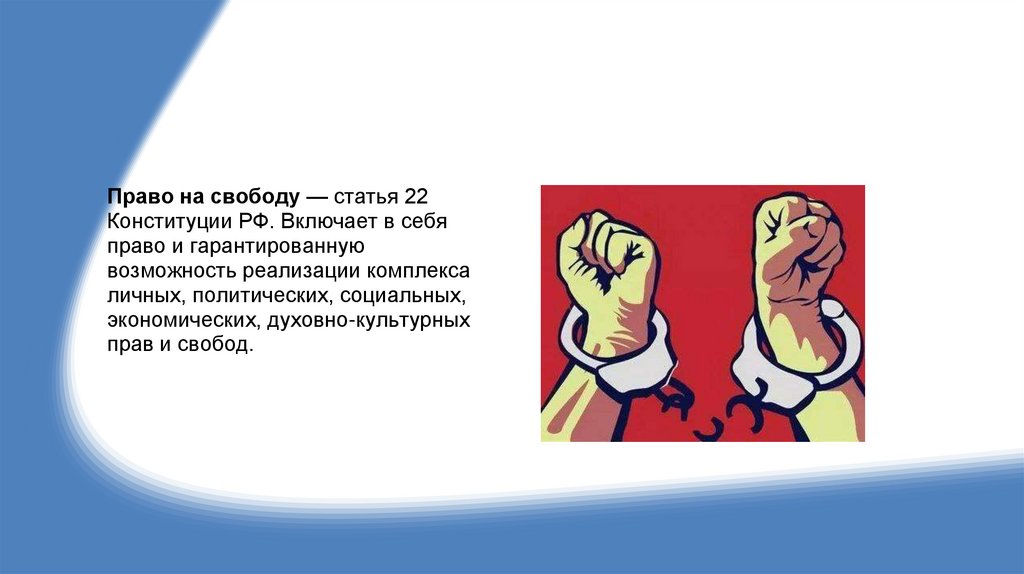 Право на свободу — статья 22 Конституции РФ. Включает в себя право и гарантированную возможность реализации комплекса личных, политических, социальных, экономических, духовно-культурных прав и свобод.